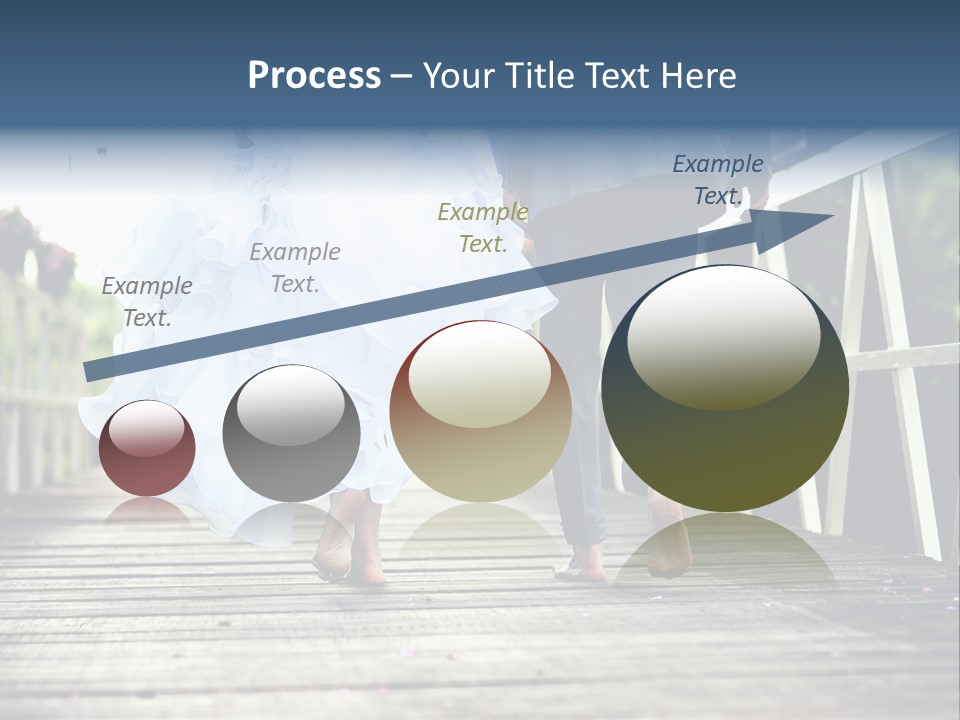 Process – Your Title Text Here

Example Text.

Example Text.

Example Text.

Example Text.